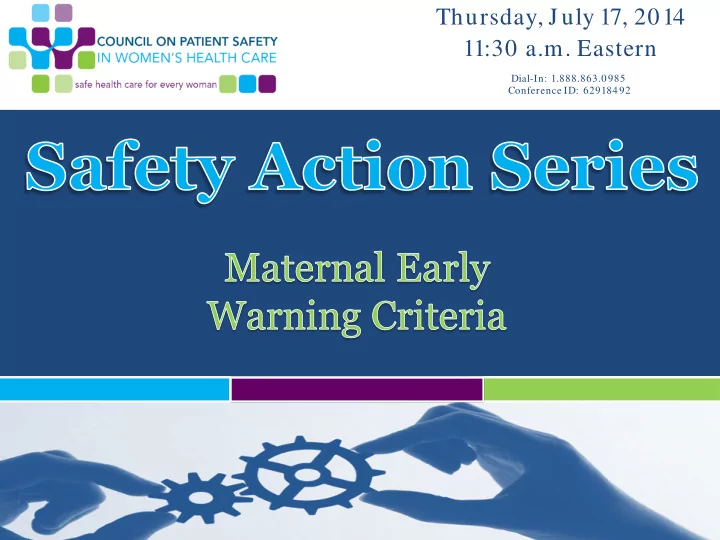 COUNCIL ON PATIENT SAFETY
IN WOMEN'S HEALTH CARE
safe health care for every woman

Thursday, July 17, 2014
11:30 a.m. Eastern

Dial-In: 1.888.863.0985
Conference ID: 62918492

Safety Action Series

Maternal Early
Warning Criteria